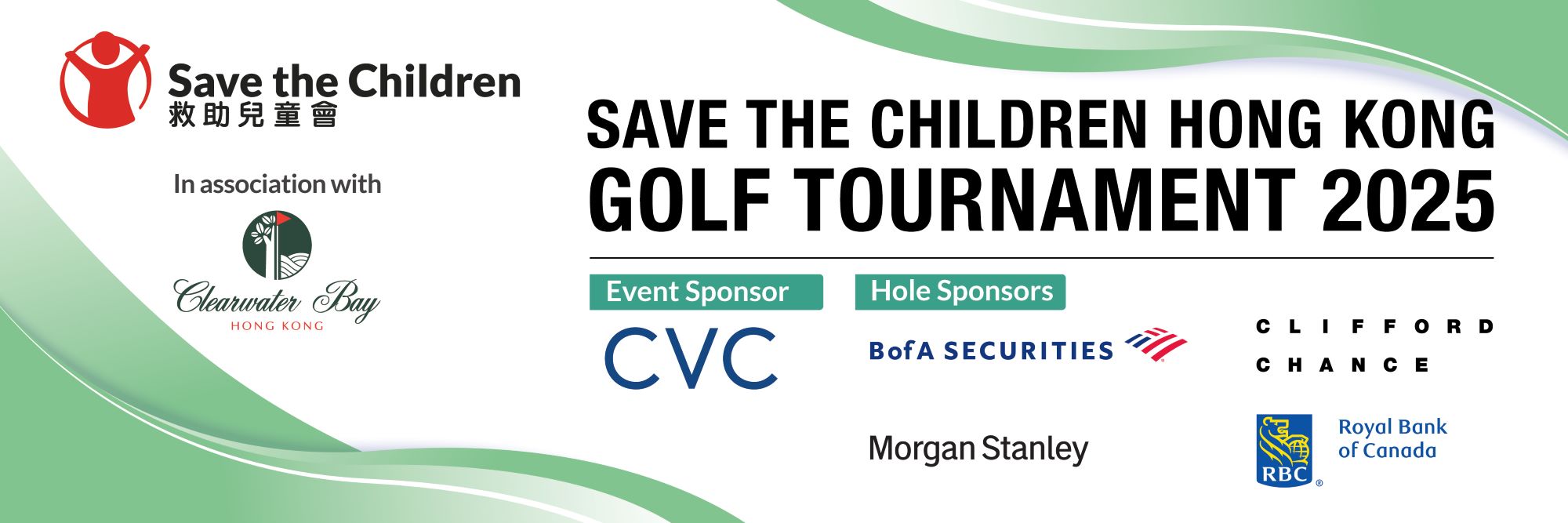 Save the Children
救助兒童會

In association with

Clearwater Bay
HONG KONG

SAVE THE CHILDREN HONG KONG
GOLF TOURNAMENT 2025

Event Sponsor

CVC

Hole Sponsors

BofA SECURITIES

CLIFFORD
CHANCE

Morgan Stanley

RBC

Royal Bank
of Canada